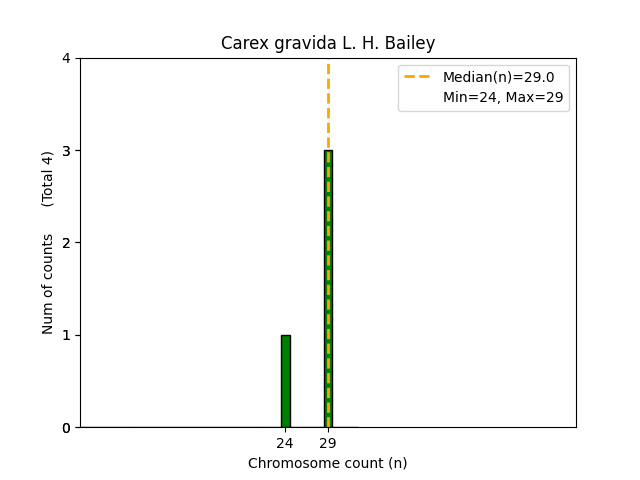 Carex gravida L. H. Bailey

Median(n)=29.0
Min=24, Max=29

Num of counts (Total 4)

4
3
2
1
0

24
29

Chromosome count (n)